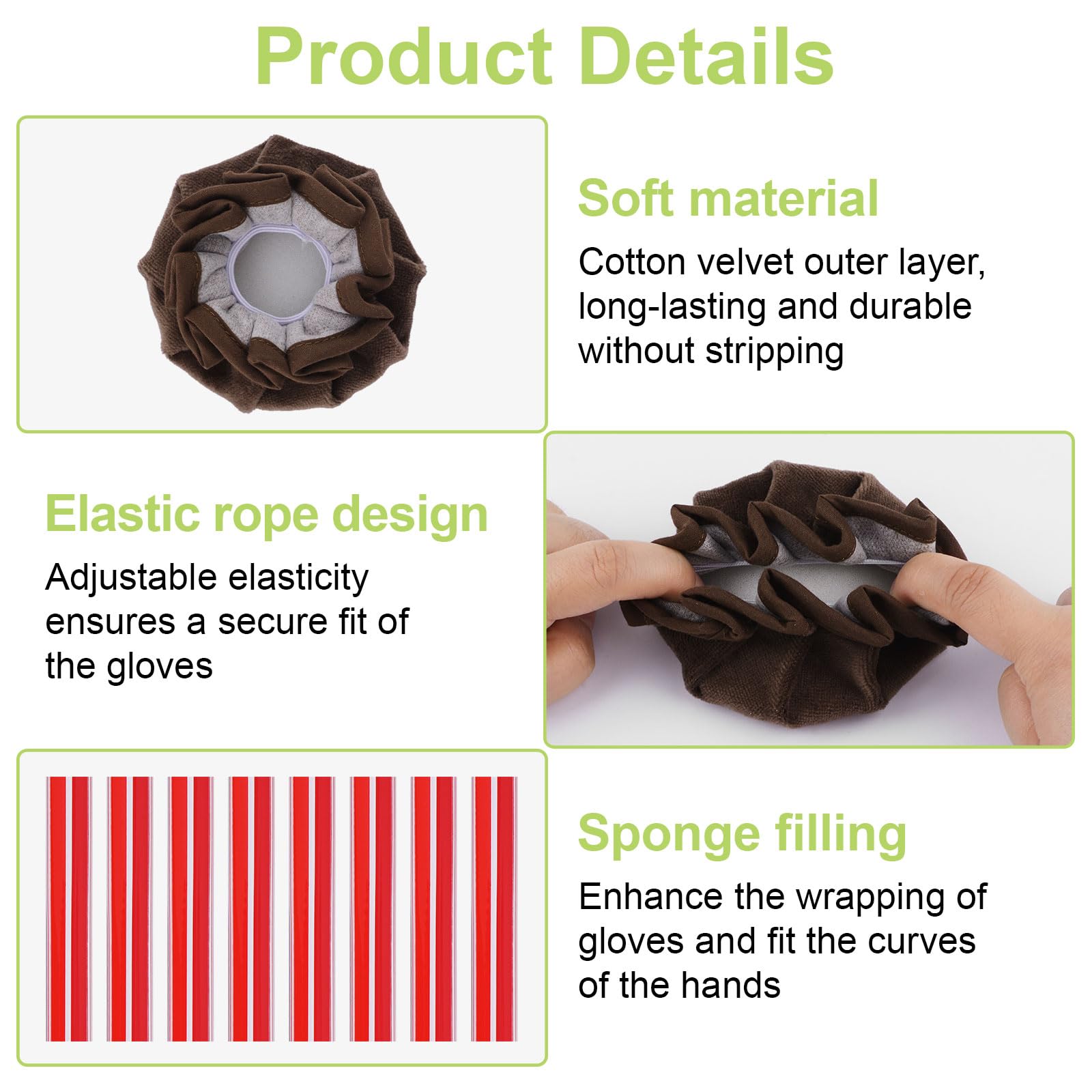 Product Details

Soft material

Cotton velvet outer layer, long-lasting and durable without stripping

Elastic rope design

Adjustable elasticity ensures a secure fit of the gloves

Sponge filling

Enhance the wrapping of gloves and fit the curves of the hands